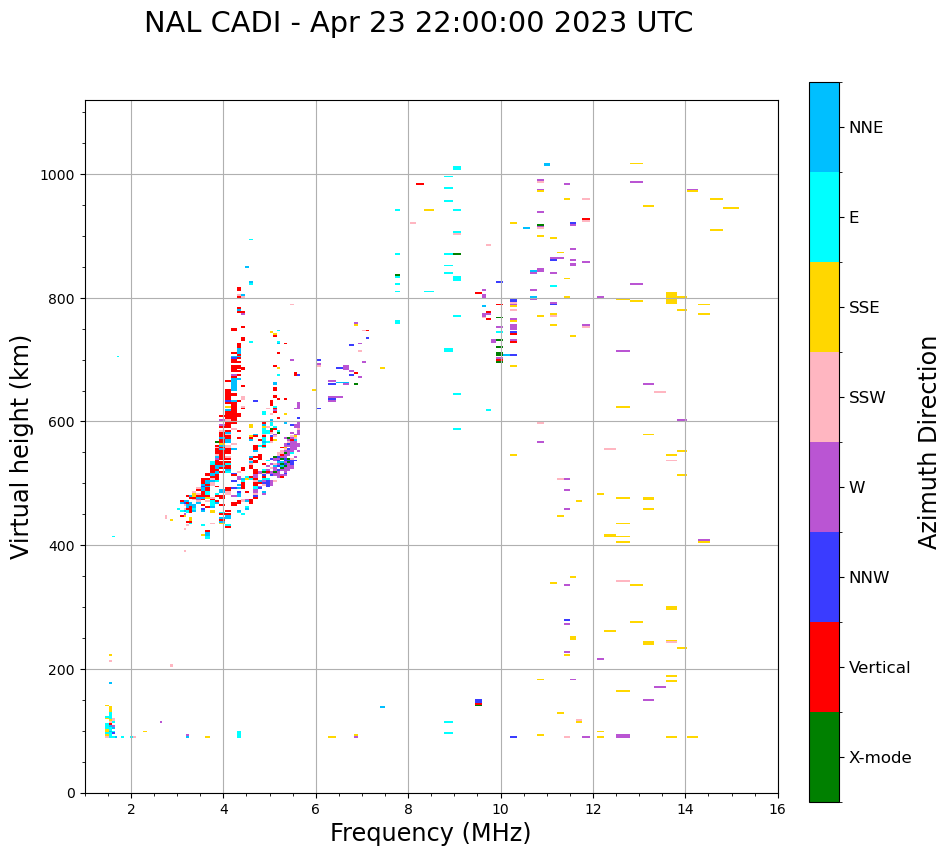 NAL CADI - Apr 23 22:00:00 2023 UTC

Virtual height (km)

1000
800
600
400
200
0

2
4
6
8
10
12
14
16

Frequency (MHz)

NNE
E
SSE
SSW
W
NNW
Vertical
X-mode

Azimuth Direction